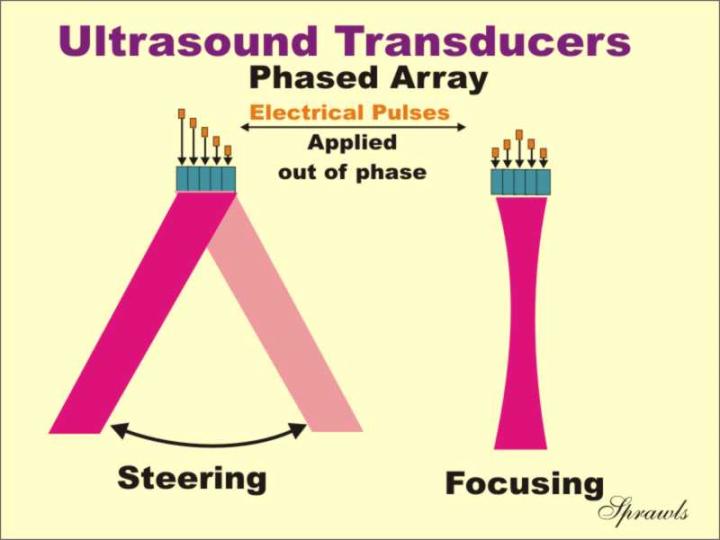 Ultrasound Transducers
Phased Array

Electrical Pulses
Applied
out of phase

Steering

Focusing

Sprawls